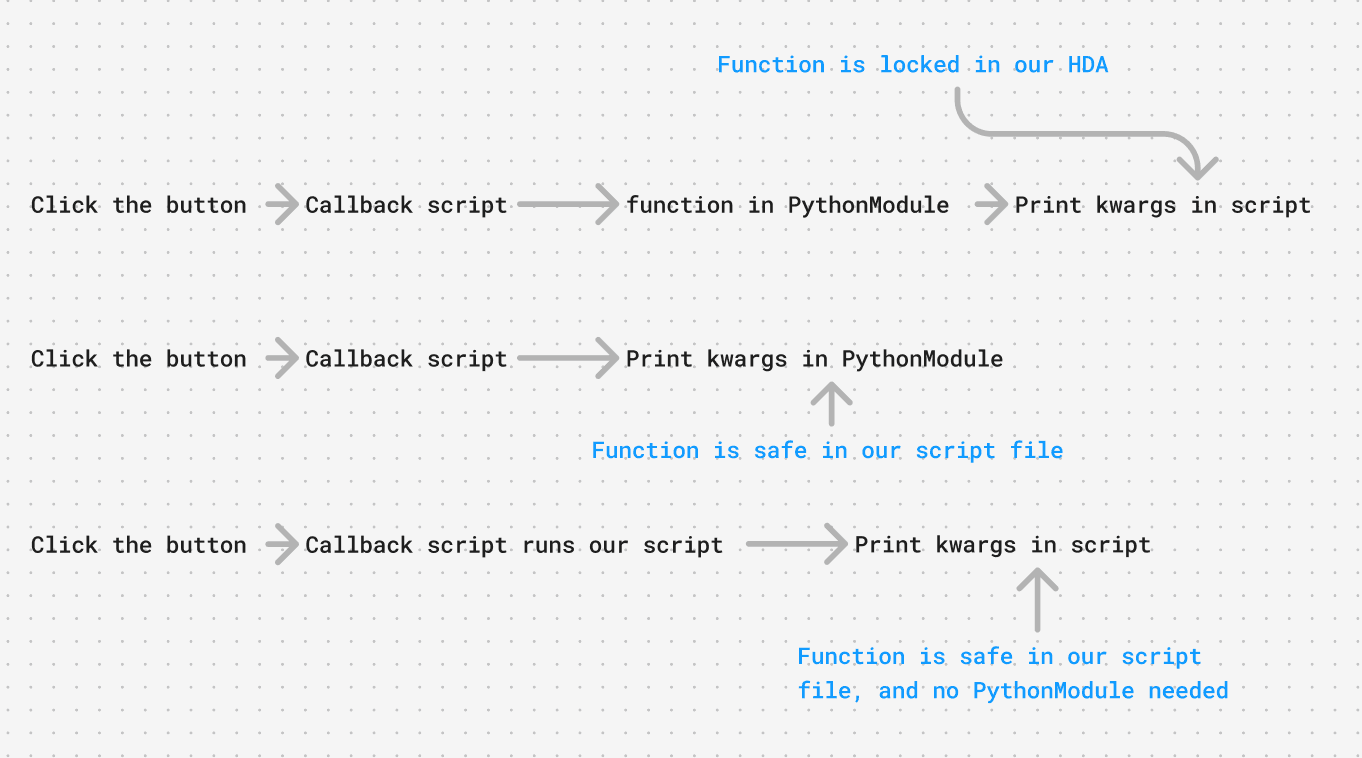 Function is locked in our HDA

Click the button Callback script function in PythonModule Print kwargs in script

Click the button Callback script Print kwargs in PythonModule

Function is safe in our script file

Click the button Callback script runs our script Print kwargs in script

Function is safe in our script file, and no PythonModule needed